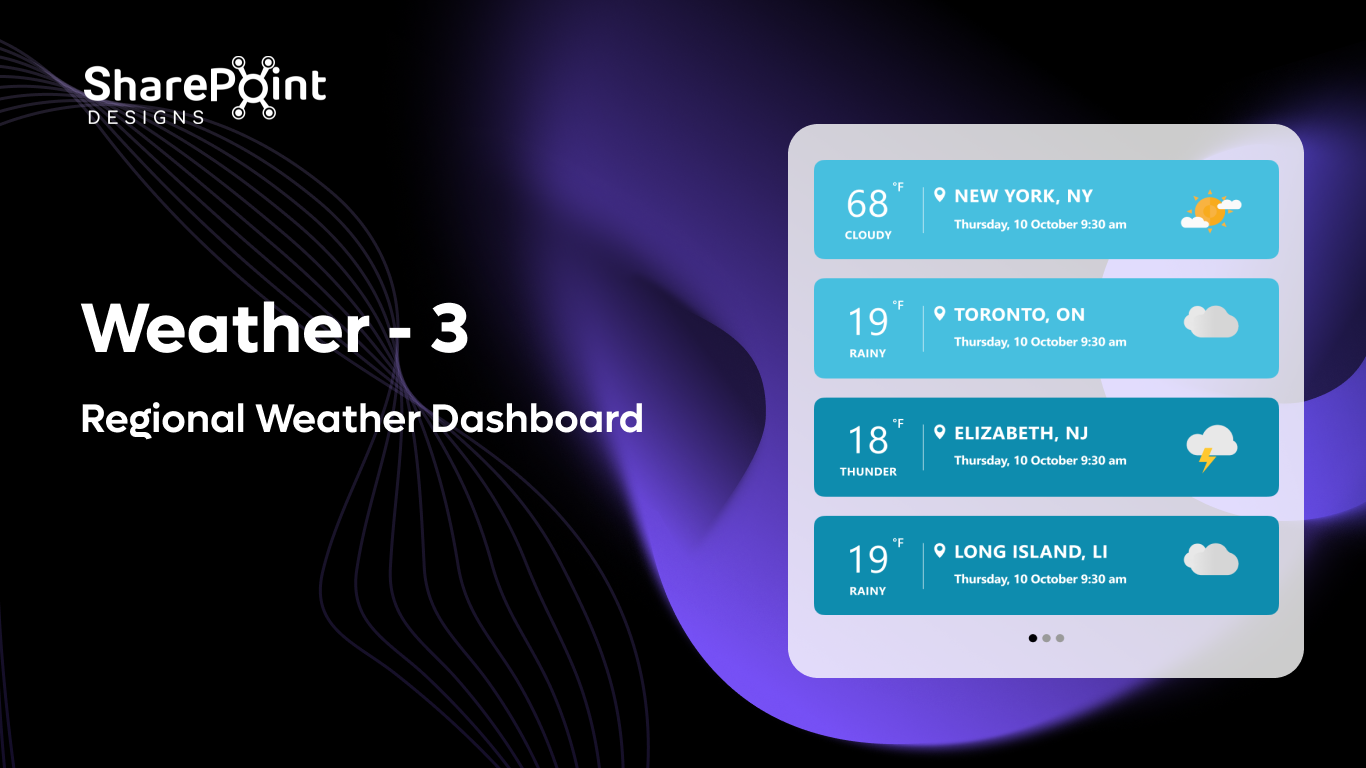 SharePoint
DESIGNS

Weather - 3

Regional Weather Dashboard

68 °F
CLOUDY
NEW YORK, NY
Thursday, 10 October 9:30 am

19 °F
RAINY
TORONTO, ON
Thursday, 10 October 9:30 am

18 °F
THUNDER
ELIZABETH, NJ
Thursday, 10 October 9:30 am

19 °F
RAINY
LONG ISLAND, LI
Thursday, 10 October 9:30 am